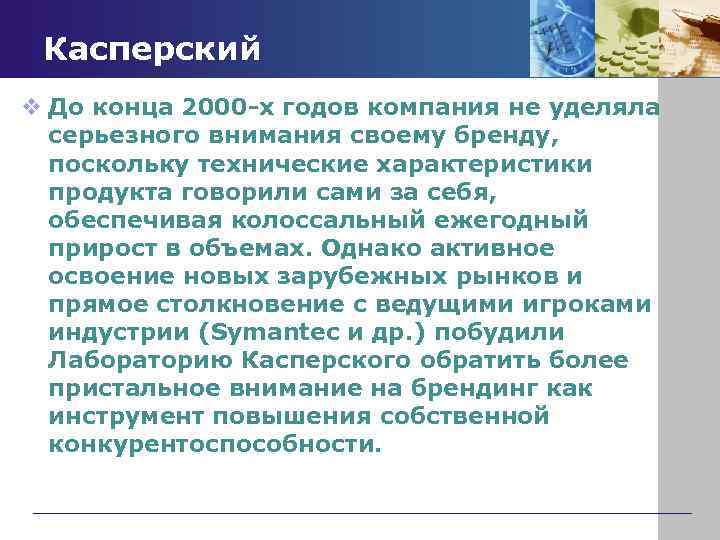 Касперский

❖ До конца 2000-х годов компания не уделяла серьезного внимания своему бренду, поскольку технические характеристики продукта говорили сами за себя, обеспечивая колоссальный ежегодный прирост в объемах. Однако активное освоение новых зарубежных рынков и прямое столкновение с ведущими игроками индустрии (Symantec и др.) побудили Лабораторию Касперского обратить более пристальное внимание на брендинг как инструмент повышения собственной конкурентоспособности.